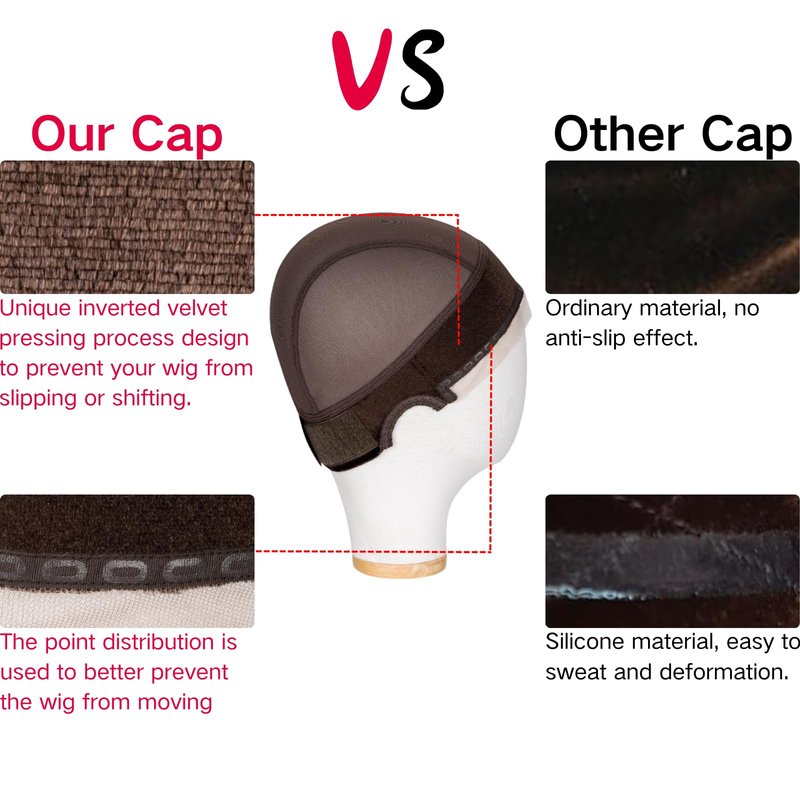 VS

Our Cap

Unique inverted velvet pressing process design to prevent your wig from slipping or shifting.

The point distribution is used to better prevent the wig from moving

Other Cap

Ordinary material, no anti-slip effect.

Silicone material, easy to sweat and deformation.